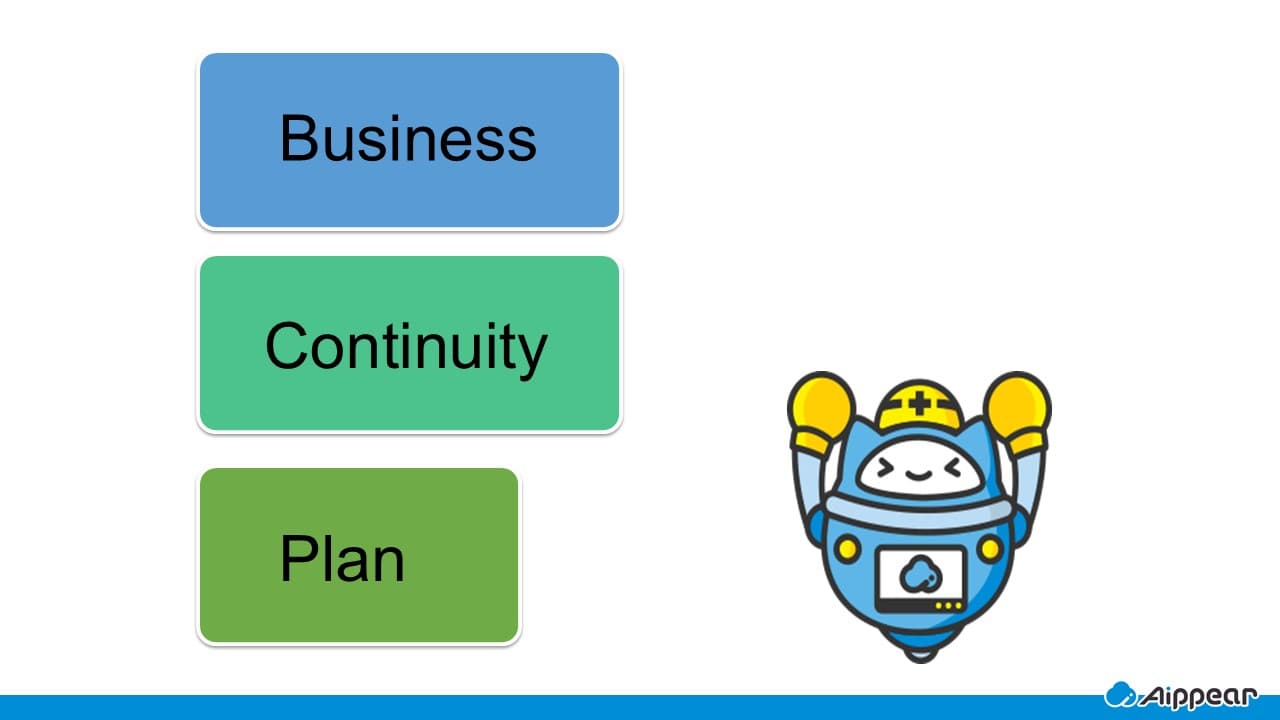 Business

Continuity

Plan

Aippear